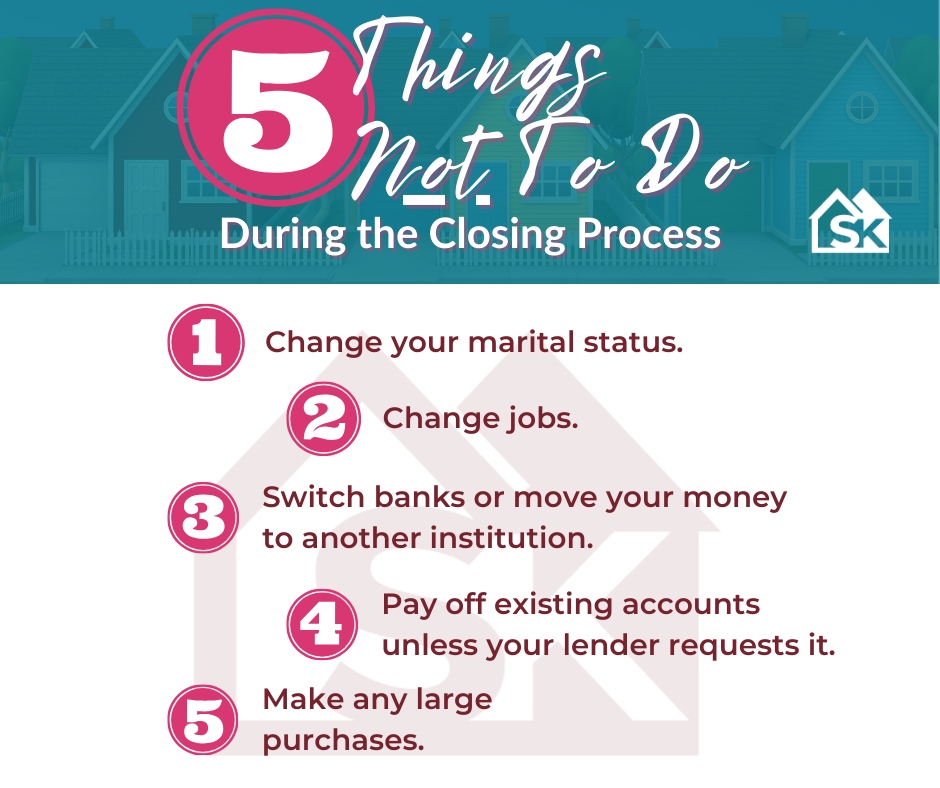 5 Things Not To Do
During the Closing Process

SK

1 Change your marital status.

2 Change jobs.

3 Switch banks or move your money to another institution.

4 Pay off existing accounts unless your lender requests it.

5 Make any large purchases.